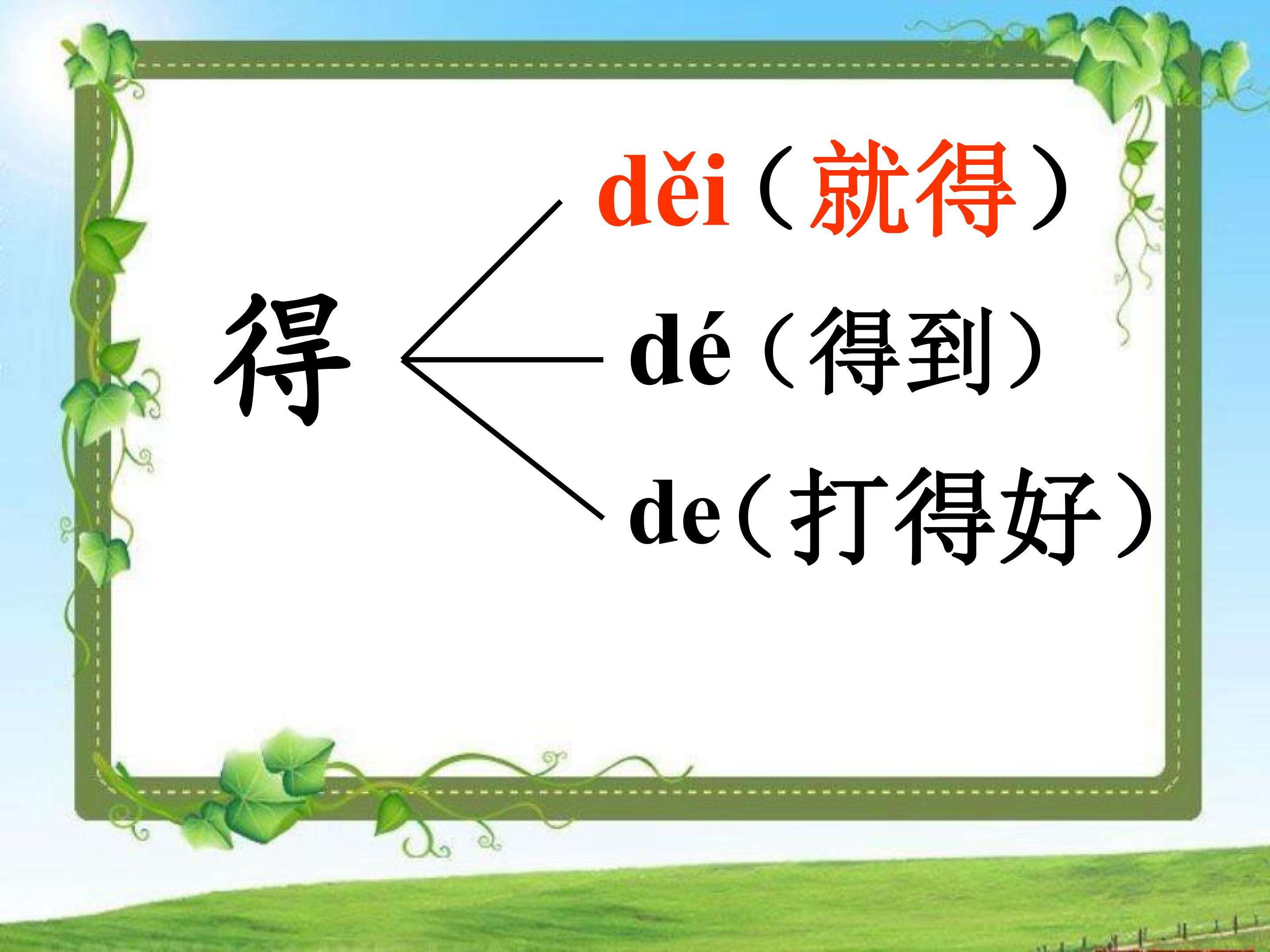 得

děi（就得）

dé（得到）

de（打得好）